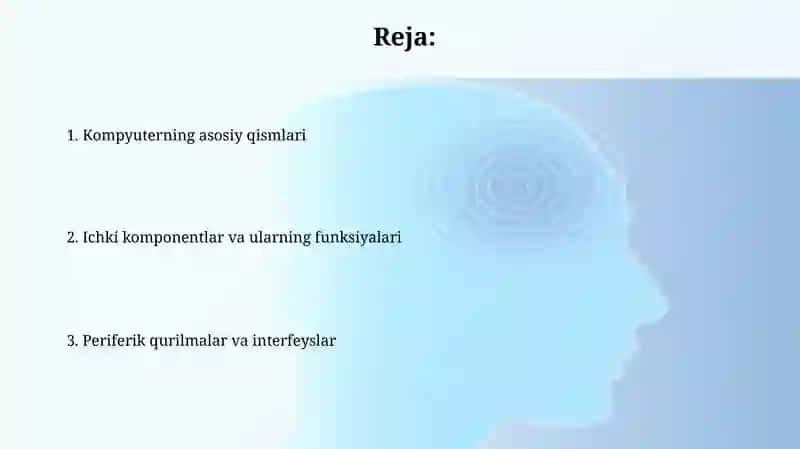 Reja:

1. Kompyuterning asosiy qismlari

2. Ichki komponentlar va ularning funksiyalari

3. Periferik qurilmalar va interfeyslar